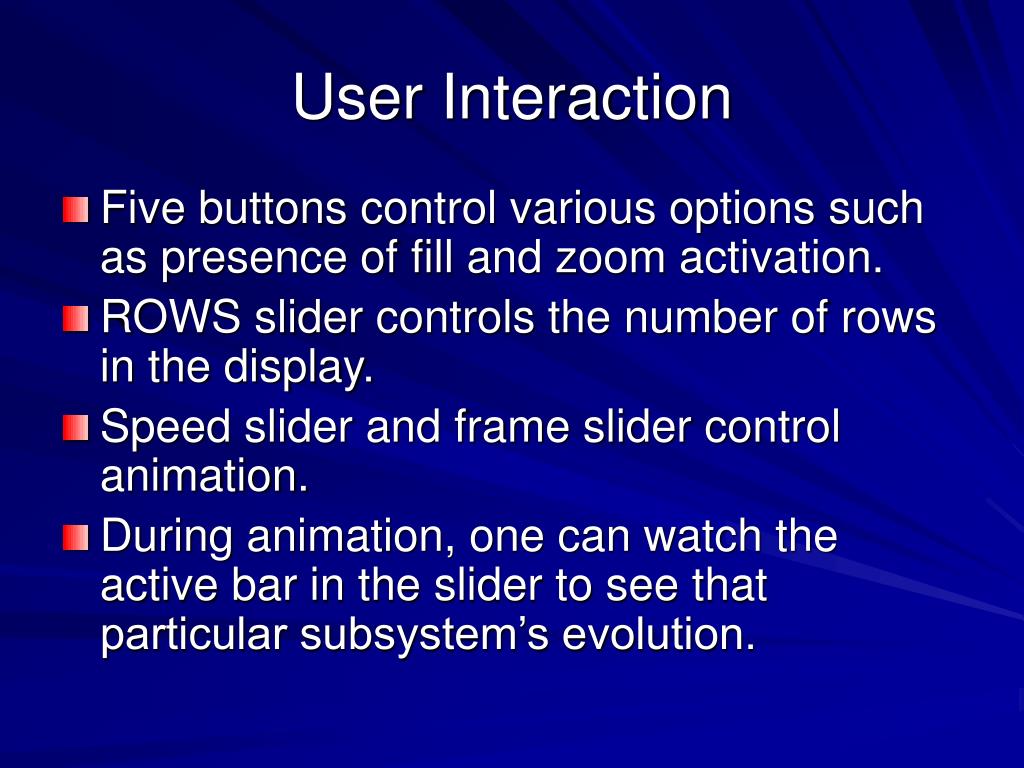 User Interaction

Five buttons control various options such as presence of fill and zoom activation.

ROWS slider controls the number of rows in the display.

Speed slider and frame slider control animation.

During animation, one can watch the active bar in the slider to see that particular subsystem’s evolution.